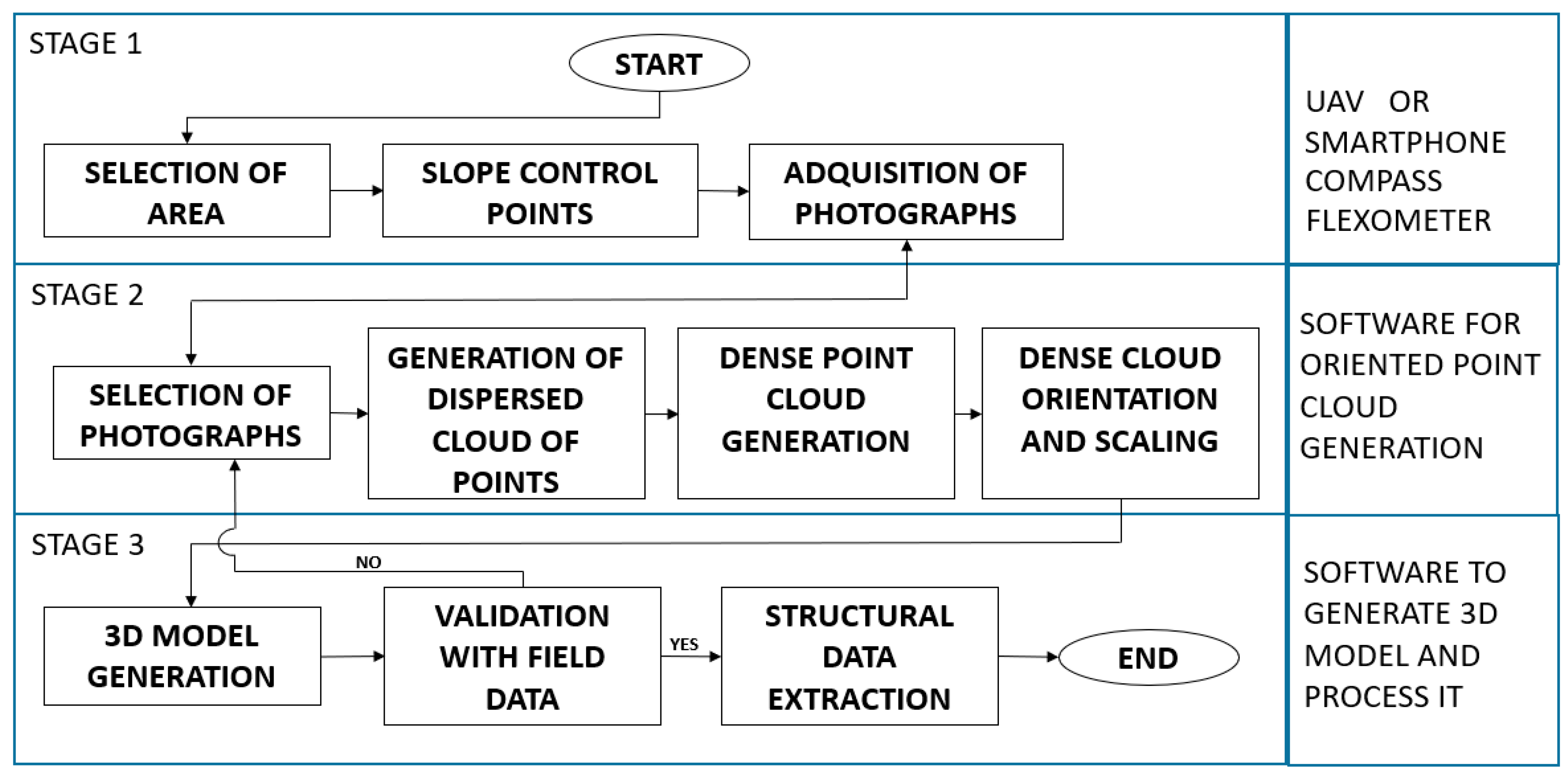 STAGE 1

START

SELECTION OF AREA

SLOPE CONTROL POINTS

ADQUISITION OF PHOTOGRAPHS

UAV OR SMARTPHONE COMPASS FLEXOMETER

STAGE 2

SELECTION OF PHOTOGRAPHS

GENERATION OF DISPERSED CLOUD OF POINTS

DENSE POINT CLOUD GENERATION

DENSE CLOUD ORIENTATION AND SCALING

SOFTWARE FOR ORIENTED POINT CLOUD GENERATION

STAGE 3

NO

3D MODEL GENERATION

VALIDATION WITH FIELD DATA

YES

STRUCTURAL DATA EXTRACTION

END

SOFTWARE TO GENERATE 3D MODEL AND PROCESS IT